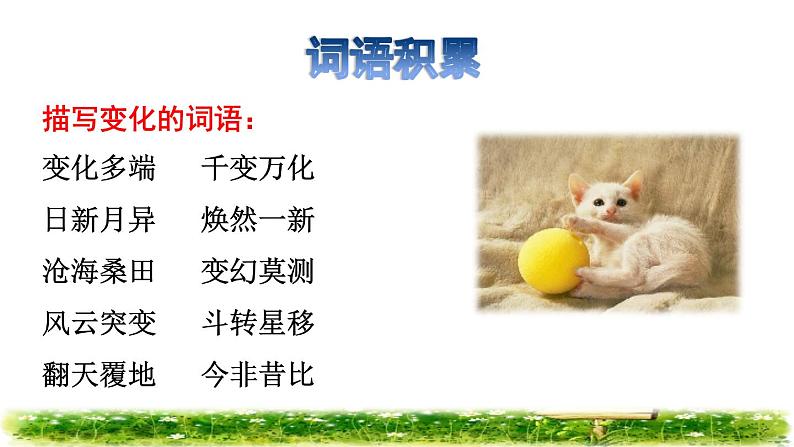 词语积累

描写变化的词语：

变化多端　千变万化
日新月异　焕然一新
沧海桑田　变幻莫测
风云突变　斗转星移
翻天覆地　今非昔比